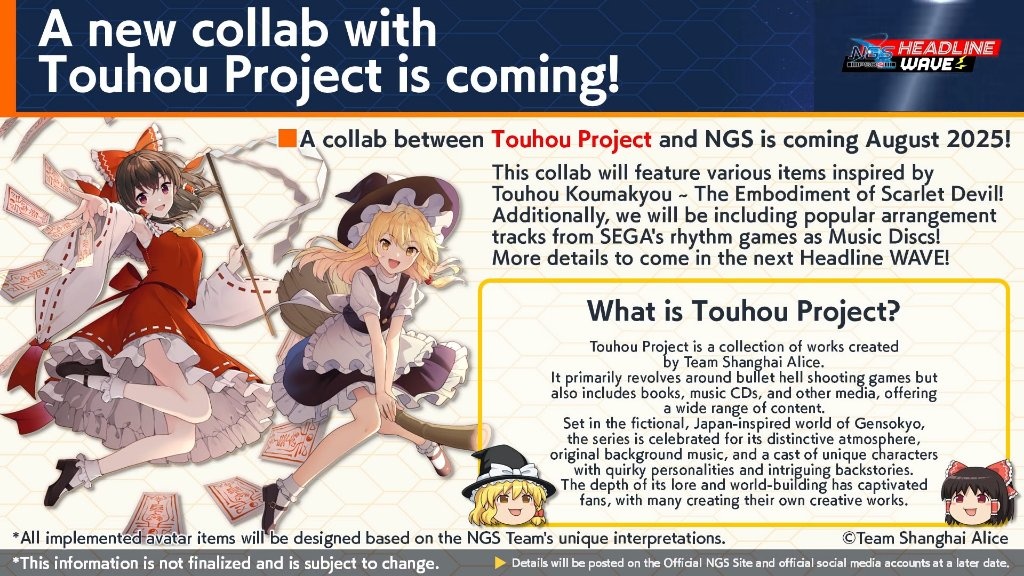 A new collab with Touhou Project is coming!

NGS HEADLINE WAVE

A collab between Touhou Project and NGS is coming August 2025!

This collab will feature various items inspired by Touhou Koumakyou ~ The Embodiment of Scarlet Devil! Additionally, we will be including popular arrangement tracks from SEGA's rhythm games as Music Discs! More details to come in the next Headline WAVE!

What is Touhou Project?

Touhou Project is a collection of works created by Team Shanghai Alice. It primarily revolves around bullet hell shooting games but also includes books, music CDs, and other media, offering a wide range of content. Set in the fictional, Japan-inspired world of Gensokyo, the series is celebrated for its distinctive atmosphere, original background music, and a cast of unique characters with quirky personalities and intriguing backstories. The depth of its lore and world-building has captivated fans, with many creating their own creative works.

*All implemented avatar items will be designed based on the NGS Team's unique interpretations.

©Team Shanghai Alice

*This information is not finalized and is subject to change.

Details will be posted on the Official NGS Site and official social media accounts at a later date.